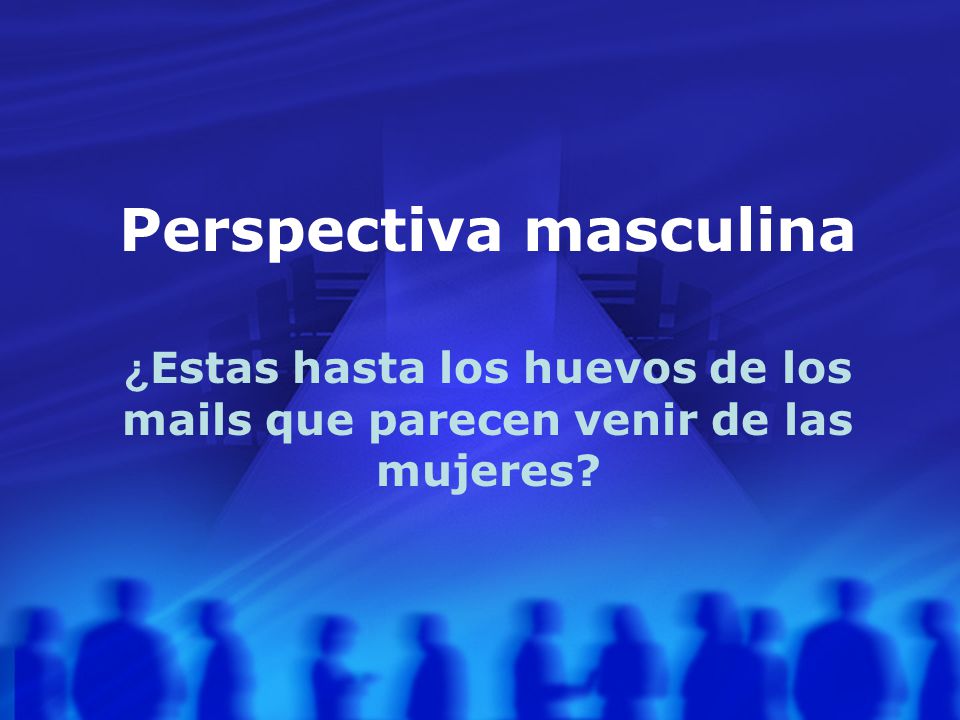 Perspectiva masculina

¿Estas hasta los huevos de los mails que parecen venir de las mujeres?